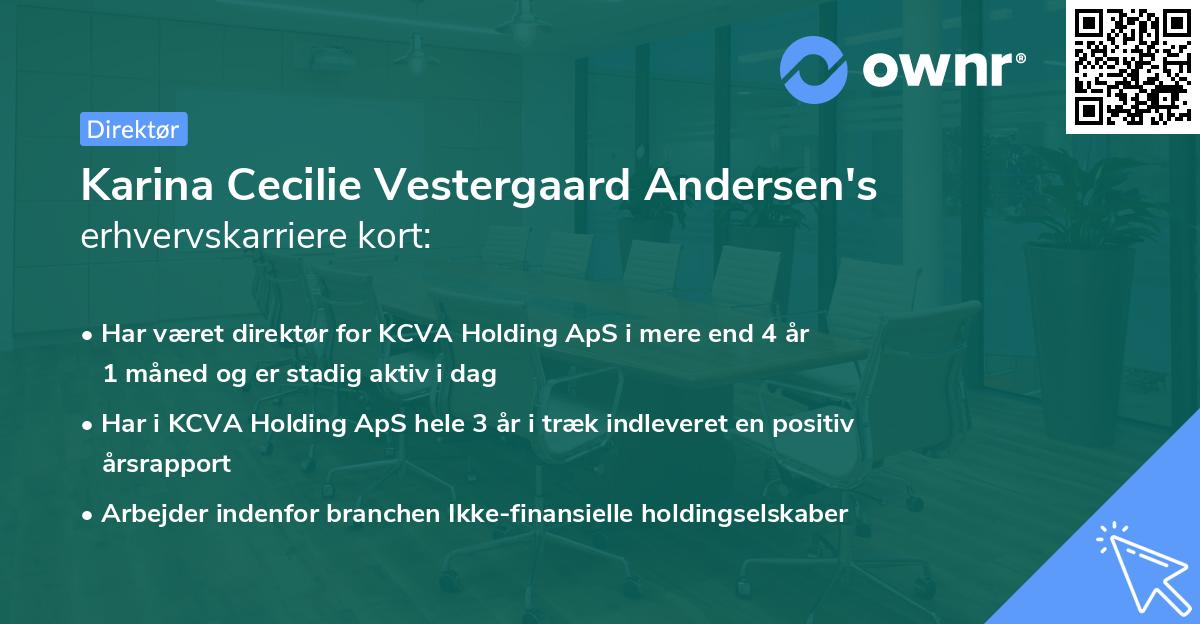 ownr®

Direktør

Karina Cecilie Vestergaard Andersen's erhvervskarriere kort:

• Har været direktør for KCVA Holding ApS i mere end 4 år 1 måned og er stadig aktiv i dag

• Har i KCVA Holding ApS hele 3 år i træk indleveret en positiv årsrapport

• Arbejder indenfor branchen Ikke-finansielle holdingselskaber